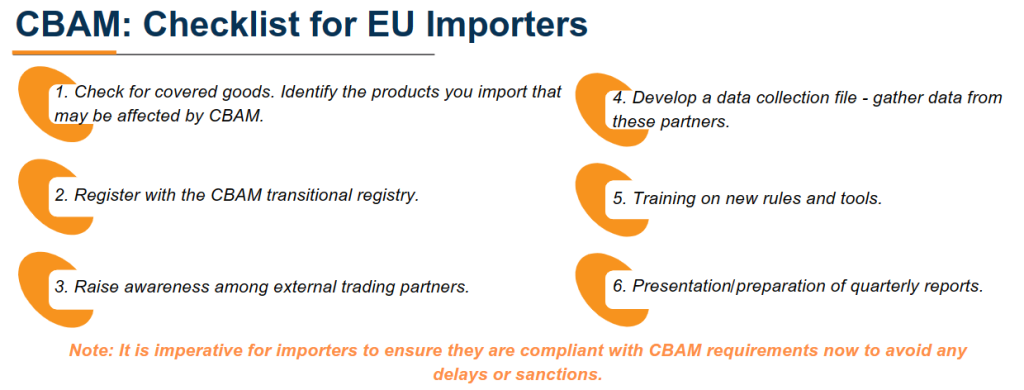 CBAM: Checklist for EU Importers

1. Check for covered goods. Identify the products you import that may be affected by CBAM.

2. Register with the CBAM transitional registry.

3. Raise awareness among external trading partners.

4. Develop a data collection file - gather data from these partners.

5. Training on new rules and tools.

6. Presentation/preparation of quarterly reports.

Note: It is imperative for importers to ensure they are compliant with CBAM requirements now to avoid any delays or sanctions.